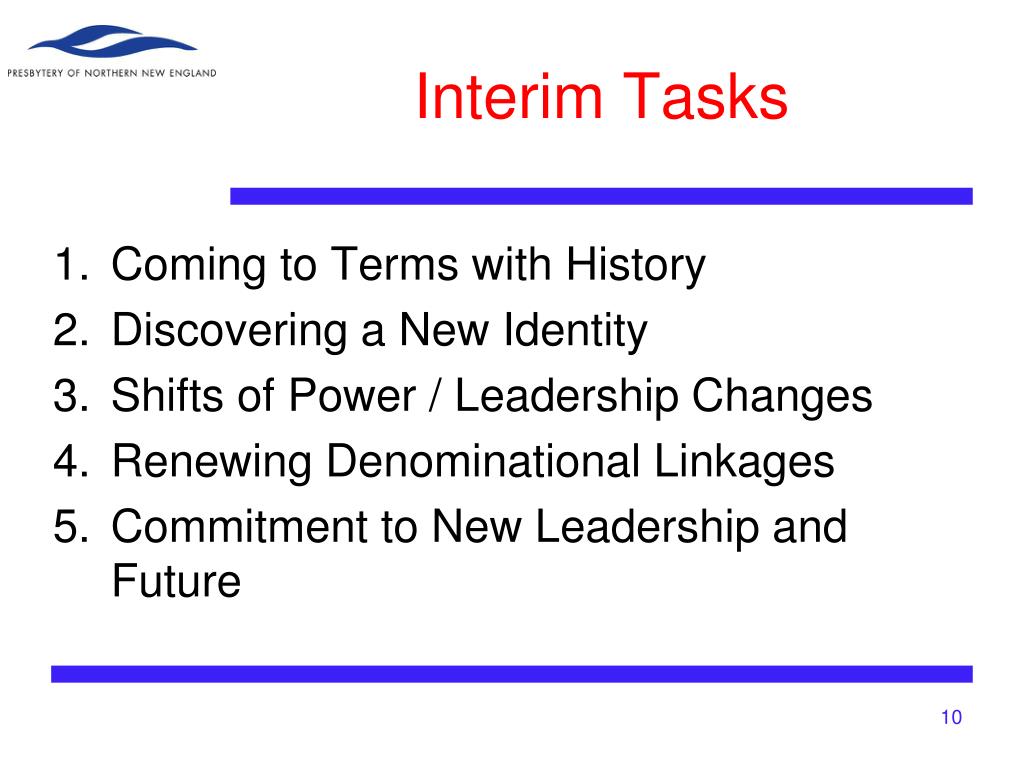 PRESBYTERY OF NORTHERN NEW ENGLAND

Interim Tasks

1. Coming to Terms with History
2. Discovering a New Identity
3. Shifts of Power / Leadership Changes
4. Renewing Denominational Linkages
5. Commitment to New Leadership and Future

10